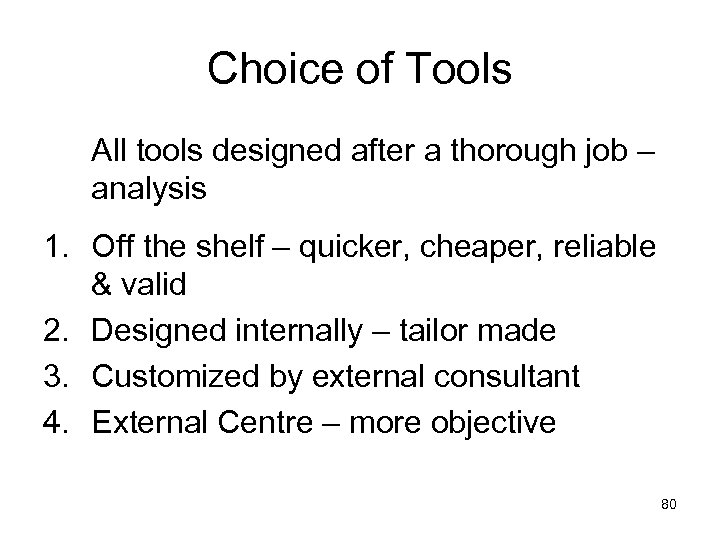 Choice of Tools

All tools designed after a thorough job – analysis

1. Off the shelf – quicker, cheaper, reliable & valid
2. Designed internally – tailor made
3. Customized by external consultant
4. External Centre – more objective

80